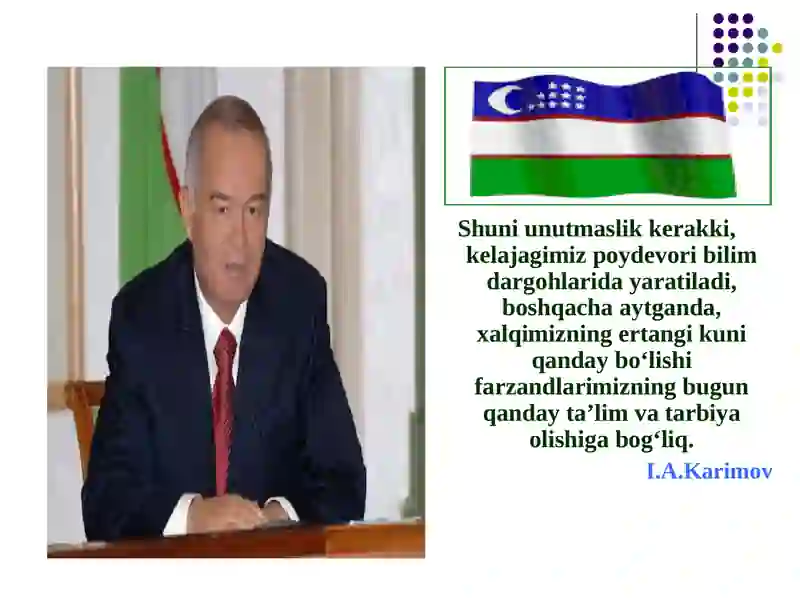 Shuni unutmaslik kerakki, kelajagimiz poydevori bilim dargohlarida yaratiladi, boshqacha aytganda, xalqimizning ertangi kuni qanday bo‘lishi farzandlarimizning bugun qanday ta’lim va tarbiya olishiga bog‘liq.

I.A.Karimov